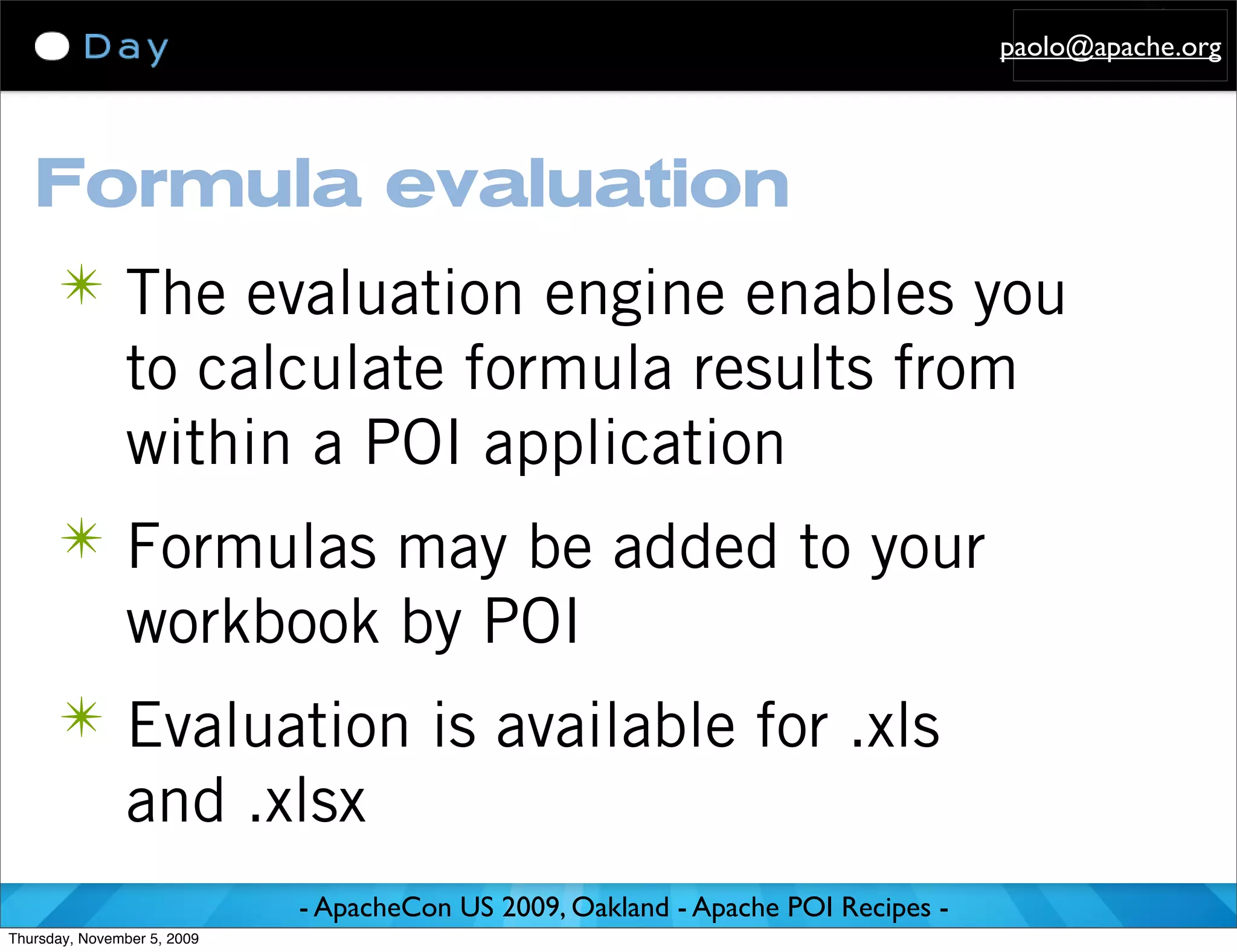 Day

paolo@apache.org

Formula evaluation

The evaluation engine enables you to calculate formula results from within a POI application

Formulas may be added to your workbook by POI

Evaluation is available for .xls and .xlsx

- ApacheCon US 2009, Oakland - Apache POI Recipes -

Thursday, November 5, 2009